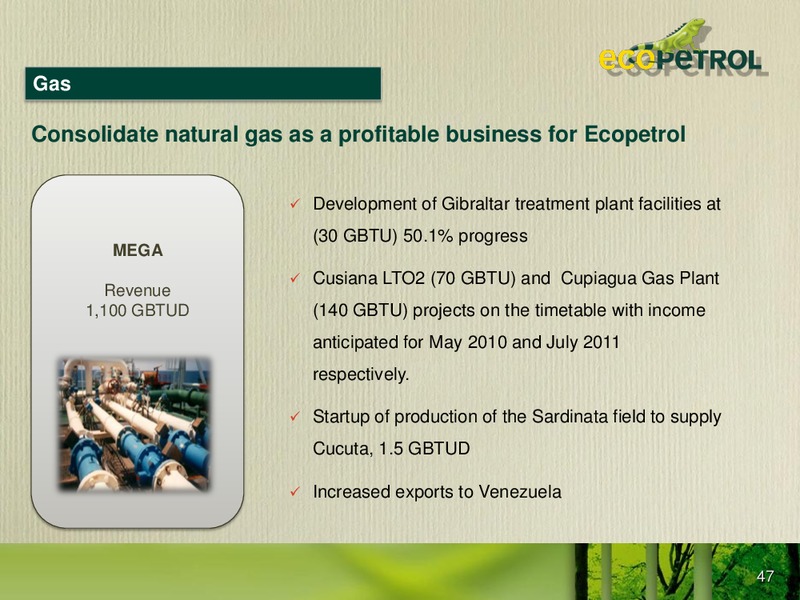 ecopetrol

Gas

Consolidate natural gas as a profitable business for Ecopetrol

MEGA

Revenue
1,100 GBTUD

✓ Development of Gibraltar treatment plant facilities at (30 GBTU) 50.1% progress

✓ Cusiana LTO2 (70 GBTU) and Cupiagua Gas Plant (140 GBTU) projects on the timetable with income anticipated for May 2010 and July 2011 respectively.

✓ Startup of production of the Sardinata field to supply Cucuta, 1.5 GBTUD

✓ Increased exports to Venezuela

47